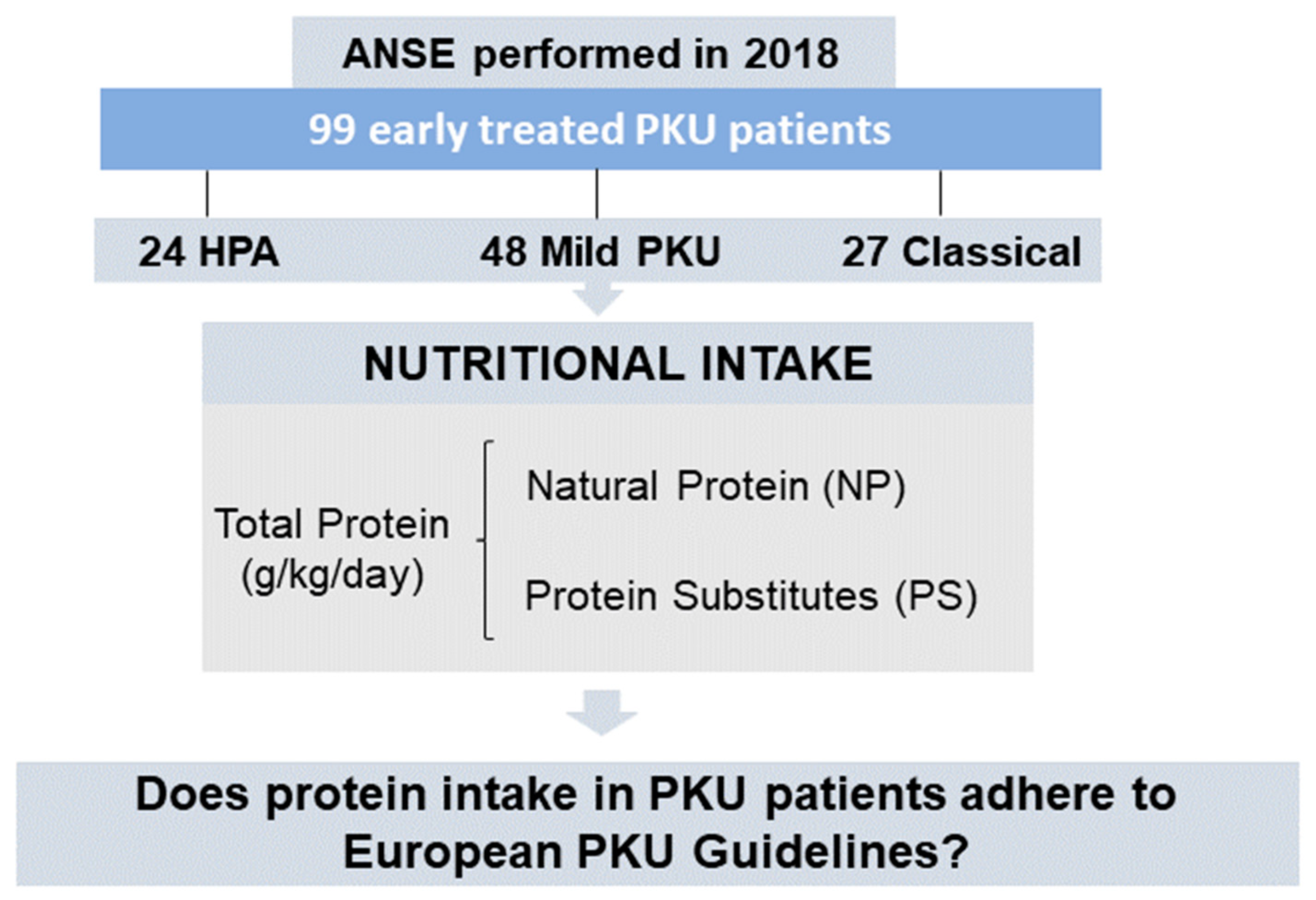 ANSE performed in 2018

99 early treated PKU patients

24 HPA

48 Mild PKU

27 Classical

NUTRITIONAL INTAKE

Total Protein (g/kg/day)

Natural Protein (NP)

Protein Substitutes (PS)

Does protein intake in PKU patients adhere to European PKU Guidelines?